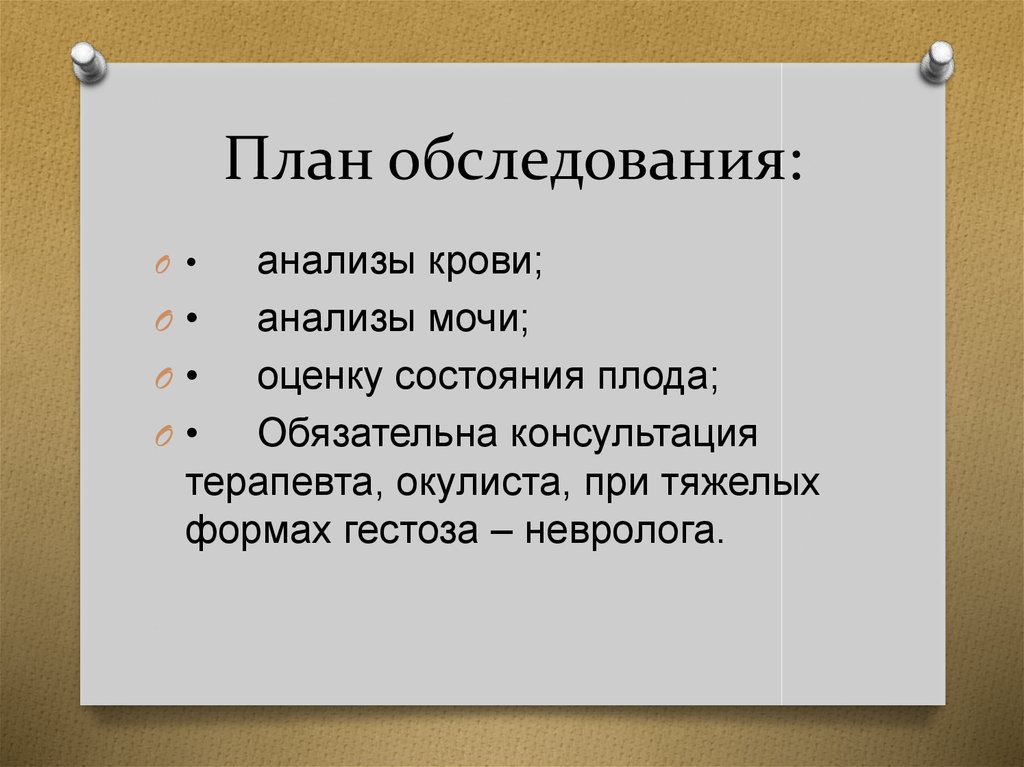 План обследования:

• анализы крови;

• анализы мочи;

• оценку состояния плода;

• Обязательна консультация терапевта, окулиста, при тяжелых формах гестоза – невролога.